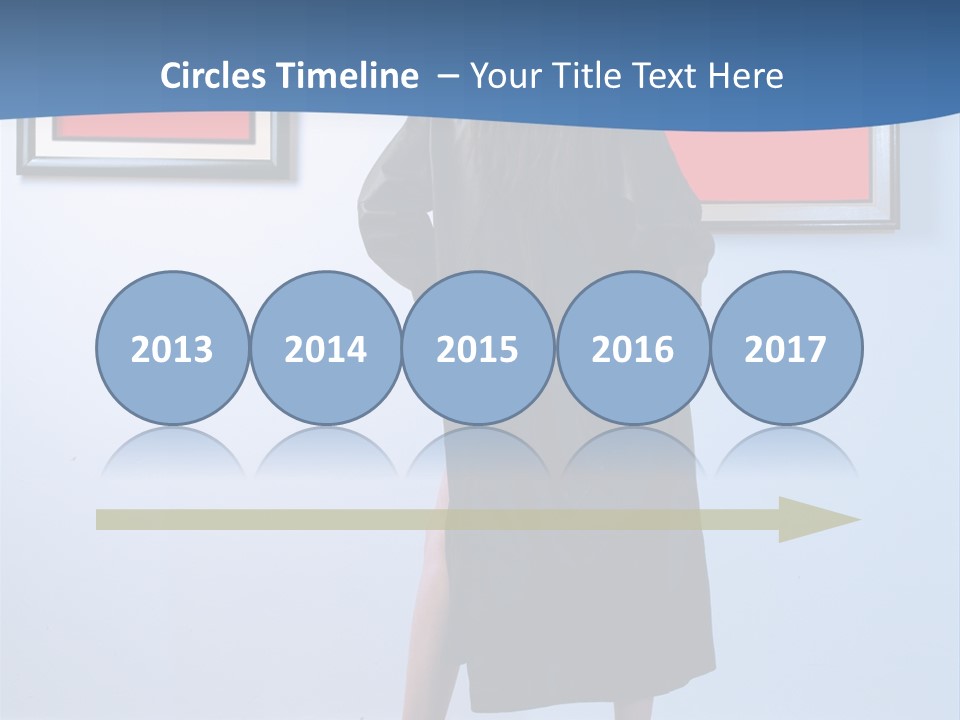 Circles Timeline – Your Title Text Here

2013

2014

2015

2016

2017